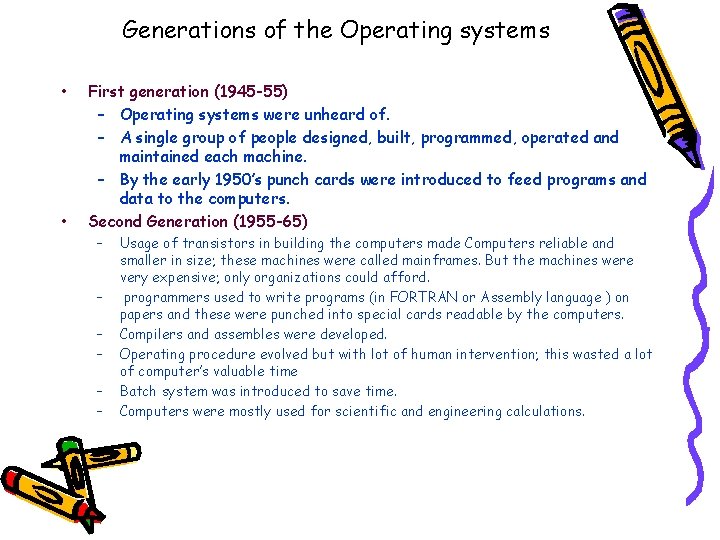 Generations of the Operating systems

• First generation (1945-55)
  – Operating systems were unheard of.
  – A single group of people designed, built, programmed, operated and maintained each machine.
  – By the early 1950's punch cards were introduced to feed programs and data to the computers.
• Second Generation (1955-65)
  – Usage of transistors in building the computers made Computers reliable and smaller in size; these machines were called mainframes. But the machines were very expensive; only organizations could afford.
  – programmers used to write programs (in FORTRAN or Assembly language ) on papers and these were punched into special cards readable by the computers.
  – Compilers and assembles were developed.
  – Operating procedure evolved but with lot of human intervention; this wasted a lot of computer's valuable time
  – Batch system was introduced to save time.
  – Computers were mostly used for scientific and engineering calculations.